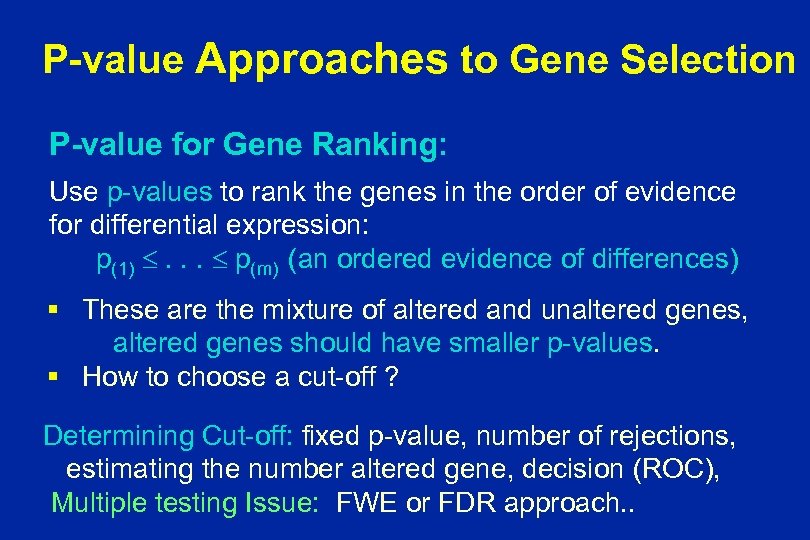 P-value Approaches to Gene Selection

P-value for Gene Ranking:

Use p-values to rank the genes in the order of evidence for differential expression:
$p_{(1)} \leq . . . \leq p_{(m)}$ (an ordered evidence of differences)

▪ These are the mixture of altered and unaltered genes, altered genes should have smaller p-values.
▪ How to choose a cut-off ?

Determining Cut-off: fixed p-value, number of rejections, estimating the number altered gene, decision (ROC),
Multiple testing Issue: FWE or FDR approach..